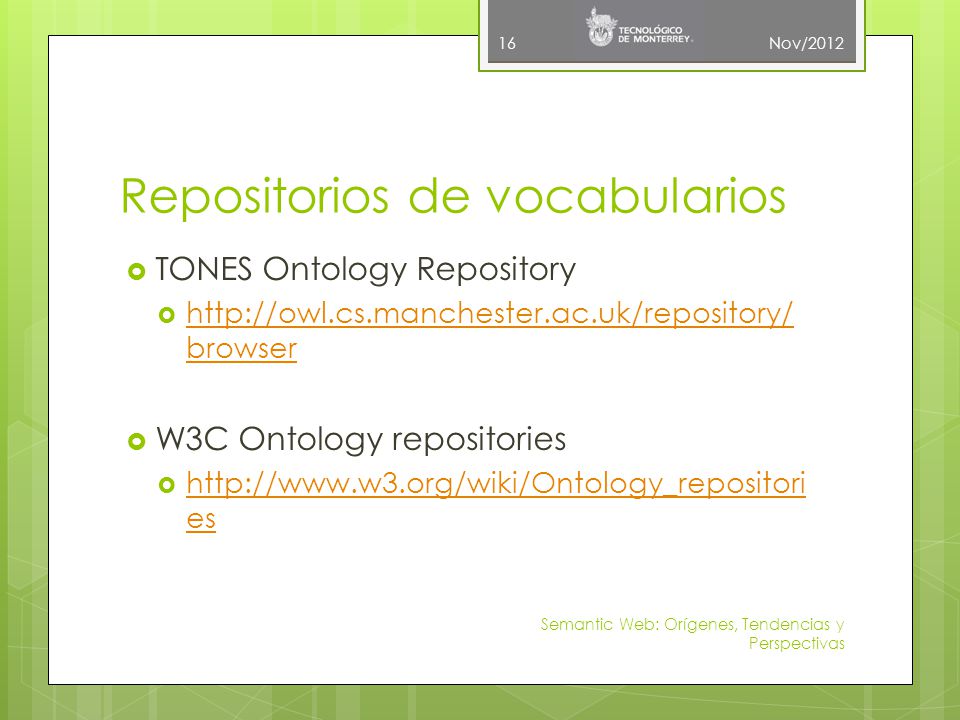 16

TECNOLÓGICO DE MONTERREY.

Nov/2012

Repositorios de vocabularios

TONES Ontology Repository

http://owl.cs.manchester.ac.uk/repository/browser

W3C Ontology repositories

http://www.w3.org/wiki/Ontology_repositories

Semantic Web: Orígenes, Tendencias y Perspectivas